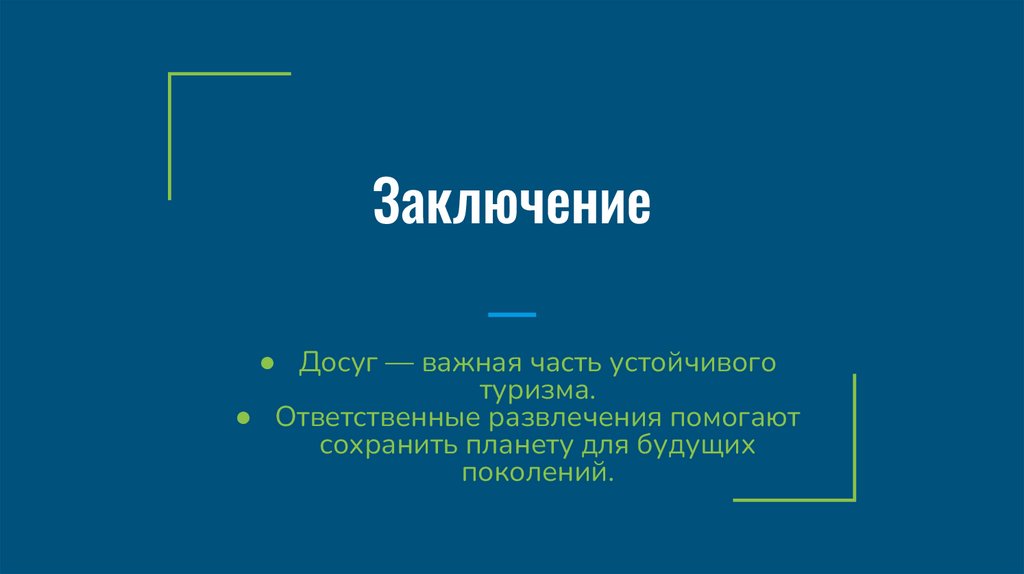 Заключение

● Досуг — важная часть устойчивого туризма.
● Ответственные развлечения помогают сохранить планету для будущих поколений.